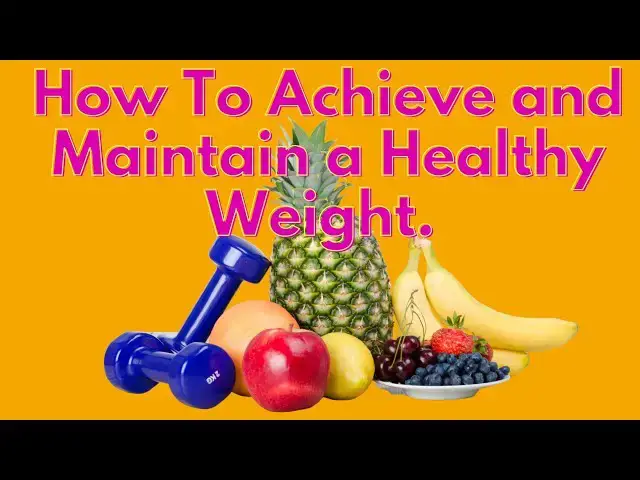 How To Achieve and Maintain a Healthy Weight.

2 KG